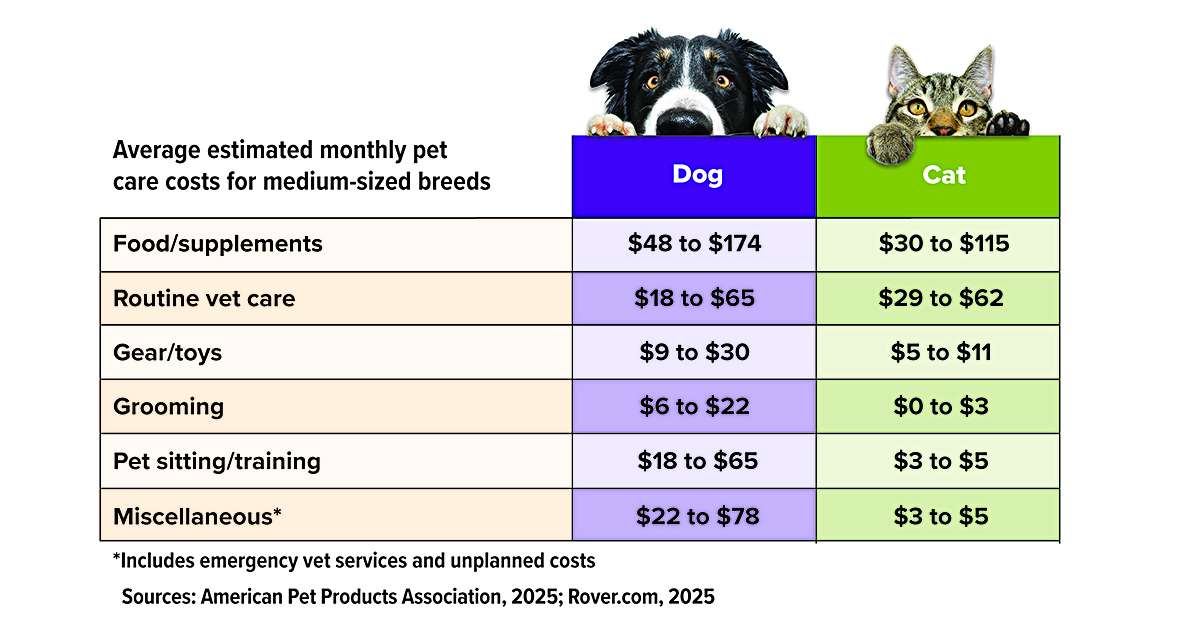 | Average estimated monthly pet care costs for medium-sized breeds | Dog | Cat |
|---|---|---|
| Food/supplements | \$48 to \$174 | \$30 to \$115 |
| Routine vet care | \$18 to \$65 | \$29 to \$62 |
| Gear/toys | \$9 to \$30 | \$5 to \$11 |
| Grooming | \$6 to \$22 | \$0 to \$3 |
| Pet sitting/training | \$18 to \$65 | \$3 to \$5 |
| Miscellaneous* | \$22 to \$78 | \$3 to \$5 |

*Includes emergency vet services and unplanned costs

Sources: American Pet Products Association, 2025; Rover.com, 2025